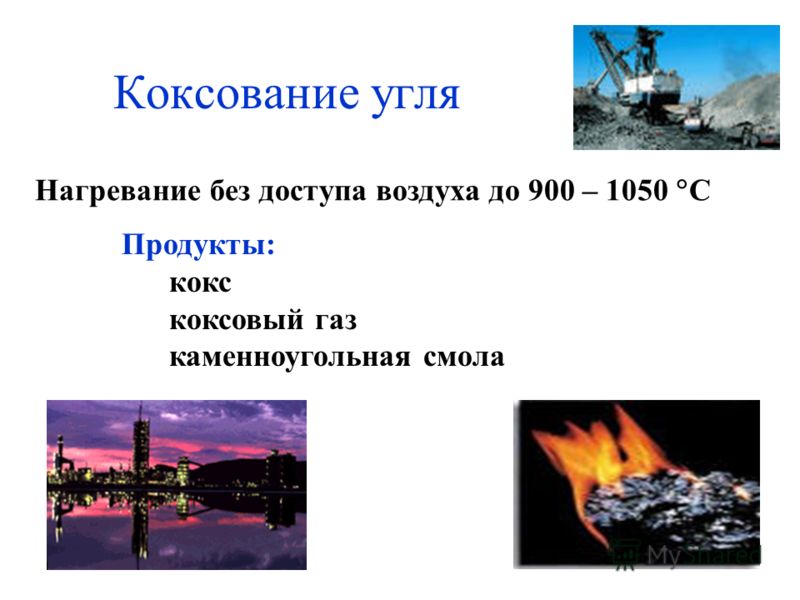 Коксование угля

Нагревание без доступа воздуха до 900 – 1050 °С

Продукты:
кокс
коксовый газ
каменноугольная смола

MyShared